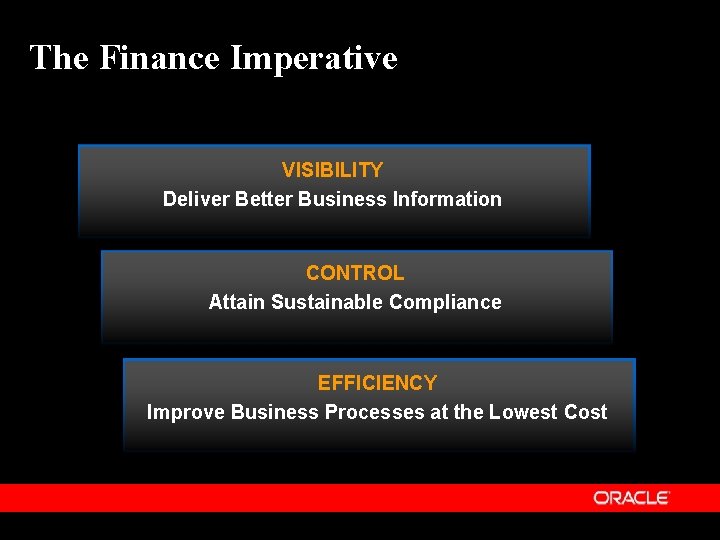 The Finance Imperative

VISIBILITY
Deliver Better Business Information

CONTROL
Attain Sustainable Compliance

EFFICIENCY
Improve Business Processes at the Lowest Cost

ORACLE